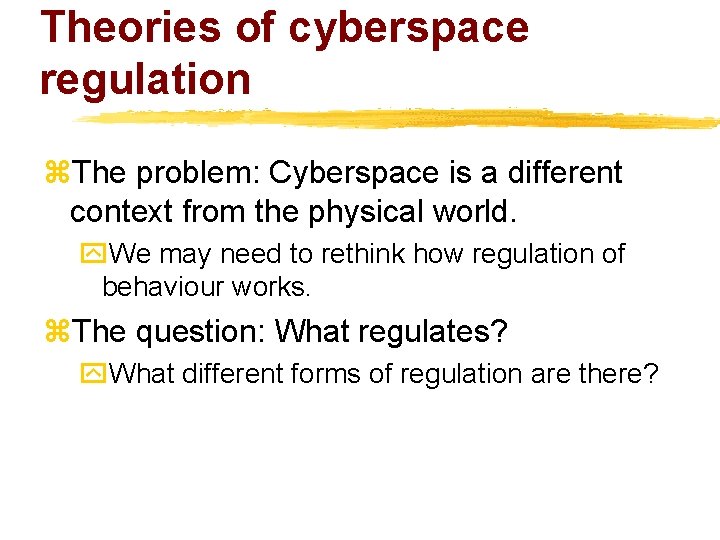 Theories of cyberspace regulation

The problem: Cyberspace is a different context from the physical world.

We may need to rethink how regulation of behaviour works.

The question: What regulates?

What different forms of regulation are there?